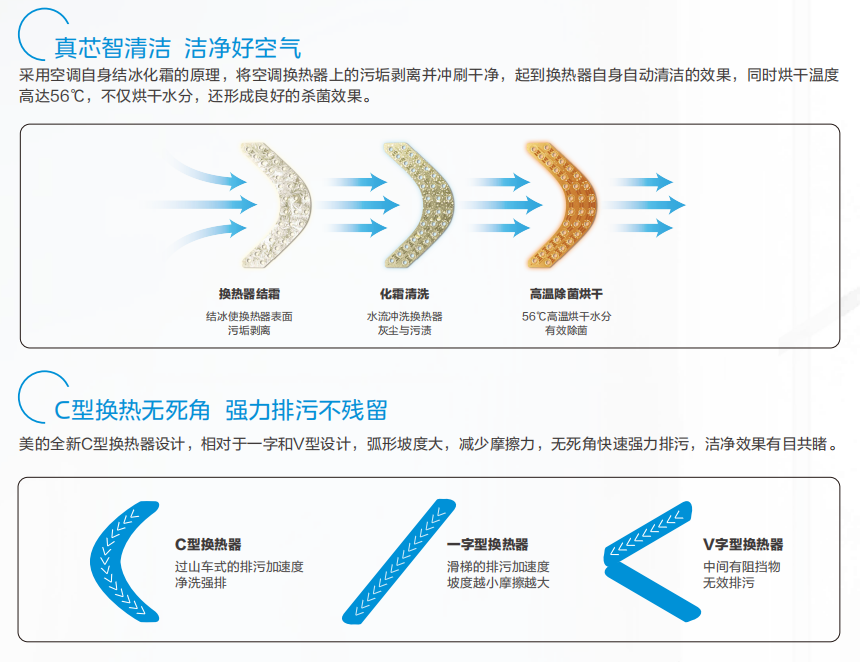 真芯智清洁 洁净好空气

采用空调自身结冰化霜的原理，将空调换热器上的污垢剥离并冲刷干净，起到换热器自身自动清洁的效果，同时烘干温度高达56℃，不仅烘干水分，还形成良好的杀菌效果。

换热器结霜
结冰使换热器表面污垢剥离

化霜清洗
水流冲洗换热器灰尘与污渍

高温除菌烘干
56℃高温烘干水分有效除菌

C型换热无死角 强力排污不残留

美的全新C型换热器设计，相对于一字和V型设计，弧形坡度大，减少摩擦力，无死角快速强力排污，洁净效果有目共睹。

C型换热器
过山车式的排污加速度净洗强排

一字型换热器
滑梯的排污加速度坡度越小摩擦越大

V字型换热器
中间有阻挡物无效排污